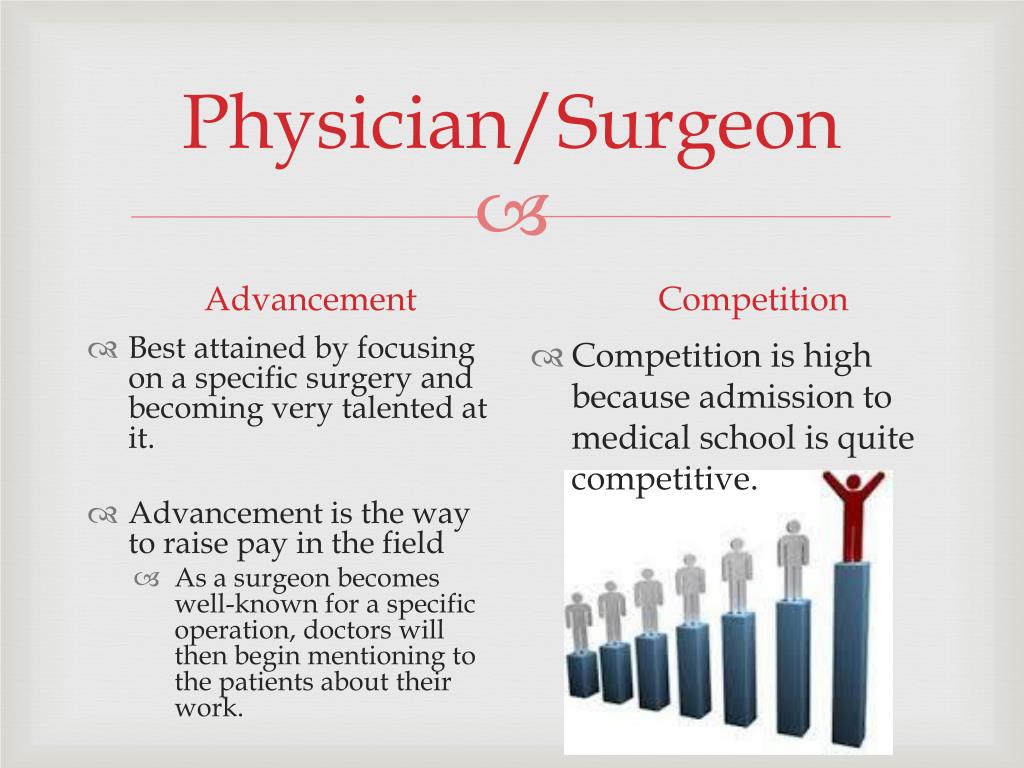 Physician/Surgeon

Advancement

Best attained by focusing on a specific surgery and becoming very talented at it.

Advancement is the way to raise pay in the field

As a surgeon becomes well-known for a specific operation, doctors will then begin mentioning to the patients about their work.

Competition

Competition is high because admission to medical school is quite competitive.